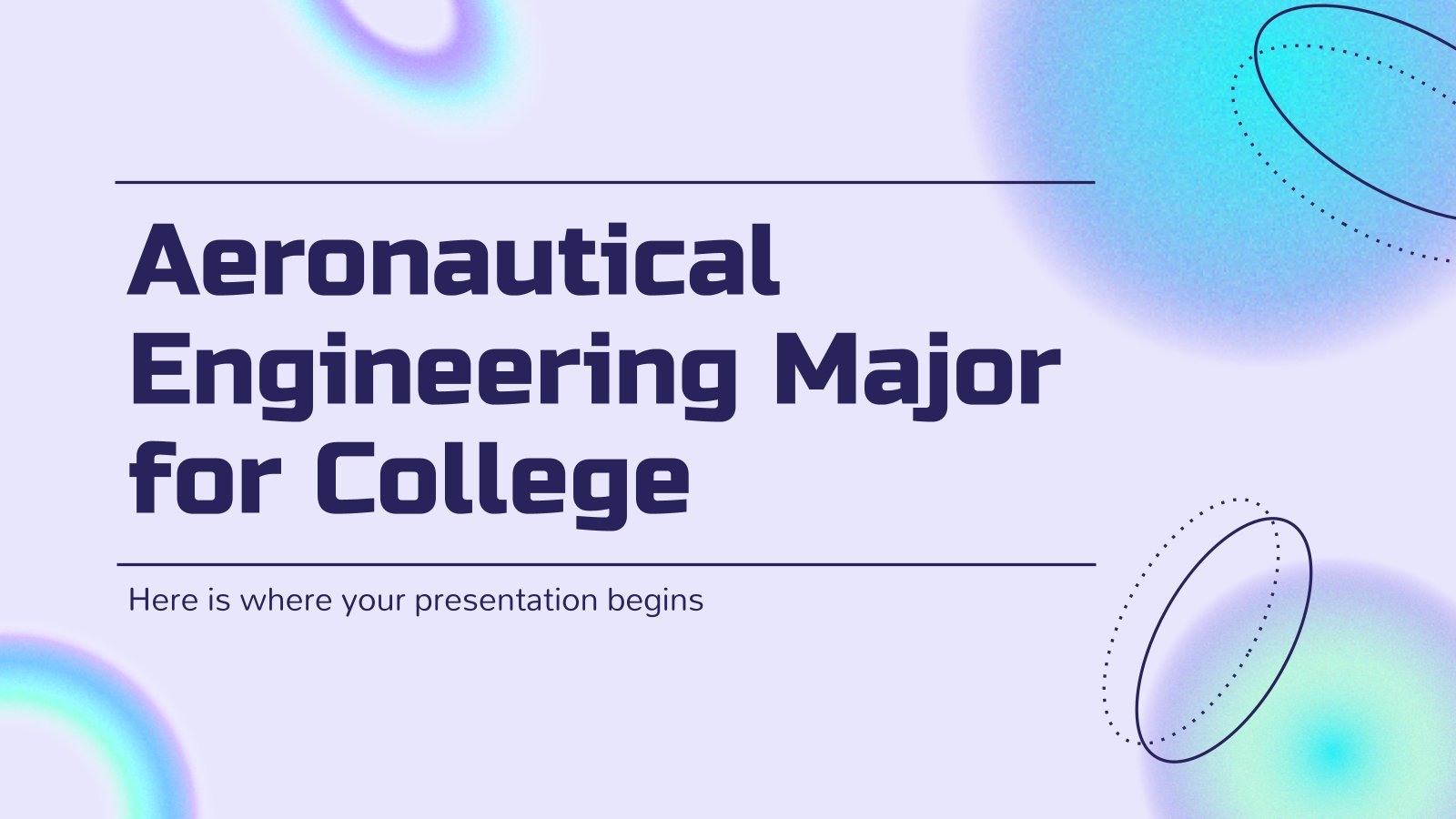 Aeronautical Engineering Major for College

Here is where your presentation begins